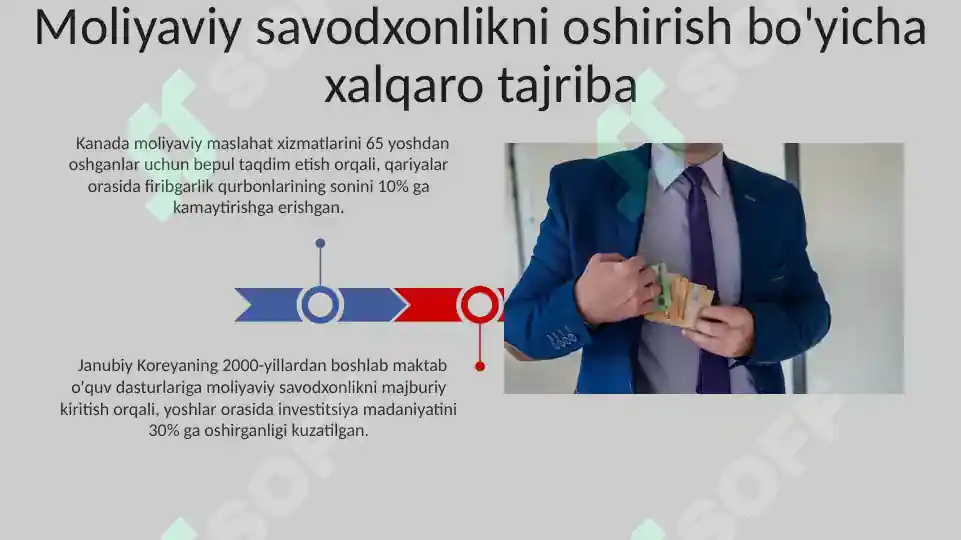 Moliyaviy savodxonlikni oshirish bo'yicha xalqaro tajriba

Kanada moliyaviy maslahat xizmatlarini 65 yoshdan oshganlar uchun bepul taqdim etish orqali, qariyalar orasida firibgarlik qurbonlarining sonini 10% ga kamaytirishga erishgan.

Janubiy Koreyaning 2000-yillardan boshlab maktab o'quv dasturlariga moliyaviy savodxonlikni majburiy kiritish orqali, yoshlar orasida investitsiya madaniyatini 30% ga oshirganligi kuzatilgan.

SOFF